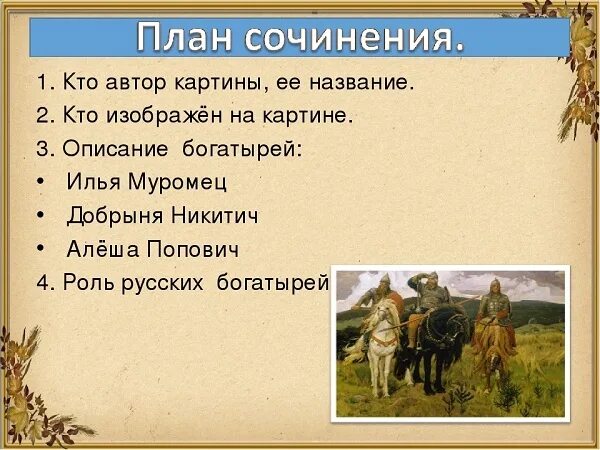 План сочинения.

1. Кто автор картины, ее название.

2. Кто изображён на картине.

3. Описание богатырей:

• Илья Муромец

• Добрыня Никитич

• Алёша Попович

4. Роль русских богатырей